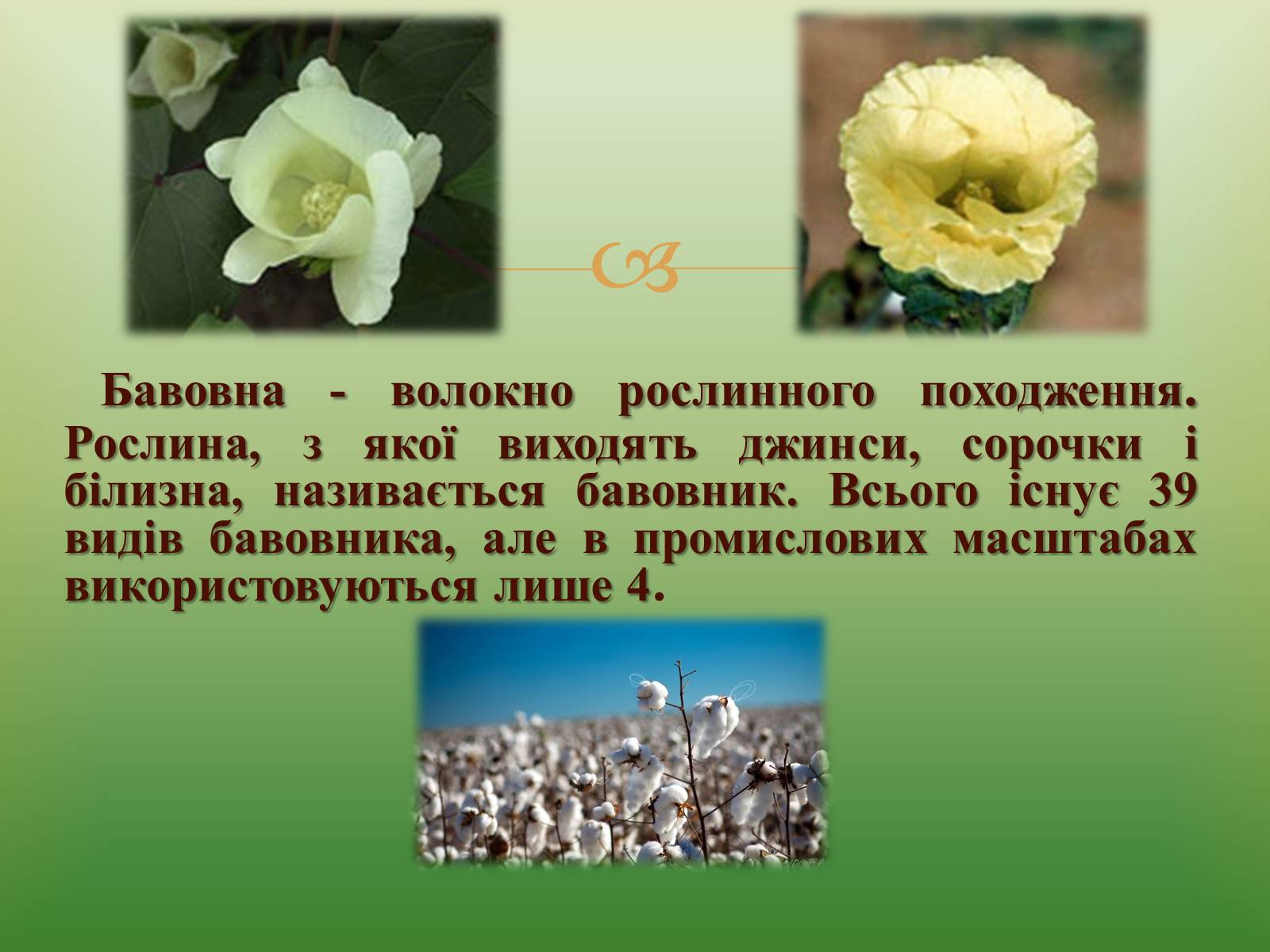 Бавовна - волокно рослинного походження. Рослина, з якої виходять джинси, сорочки і білизна, називається бавовник. Всього існує 39 видів бавовника, але в промислових масштабах використовуються лише 4.